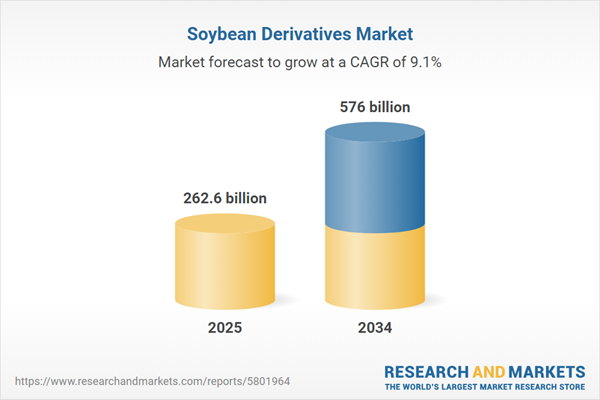 Soybean Derivatives Market

Market forecast to grow at a CAGR of 9.1%

262.6 billion

576 billion

2025

2034

https://www.researchandmarkets.com/reports/5801964

RESEARCH AND MARKETS
THE WORLD'S LARGEST MARKET RESEARCH STORE